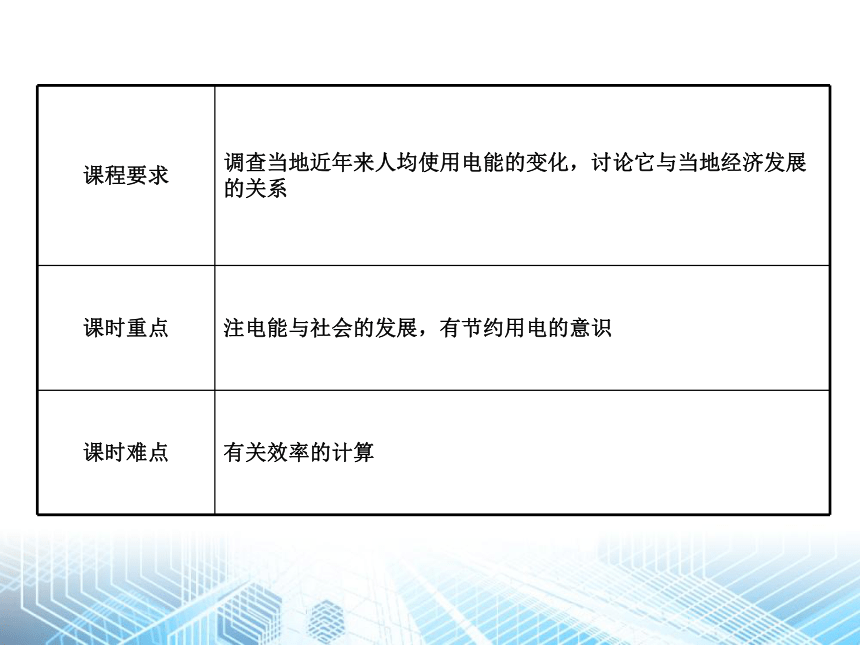 | 课程要求 | 调查当地近年来人均使用电能的变化，讨论它与当地经济发展的关系 |
|---|---|
| 课时重点 | 注电能与社会的发展，有节约用电的意识 |
| 课时难点 | 有关效率的计算 |